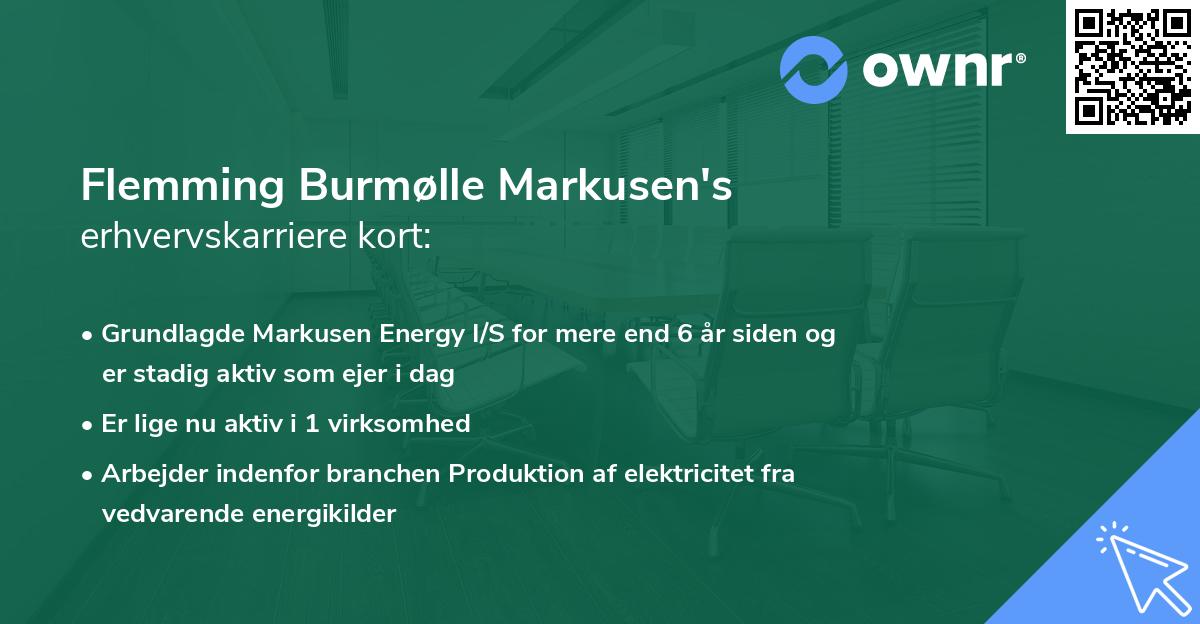 ownr®

Flemming Burmølle Markusen's
erhvervskarriere kort:

• Grundlagde Markusen Energy I/S for mere end 6 år siden og er stadig aktiv som ejer i dag
• Er lige nu aktiv i 1 virksomhed
• Arbejder indenfor branchen Produktion af elektricitet fra vedvarende energikilder